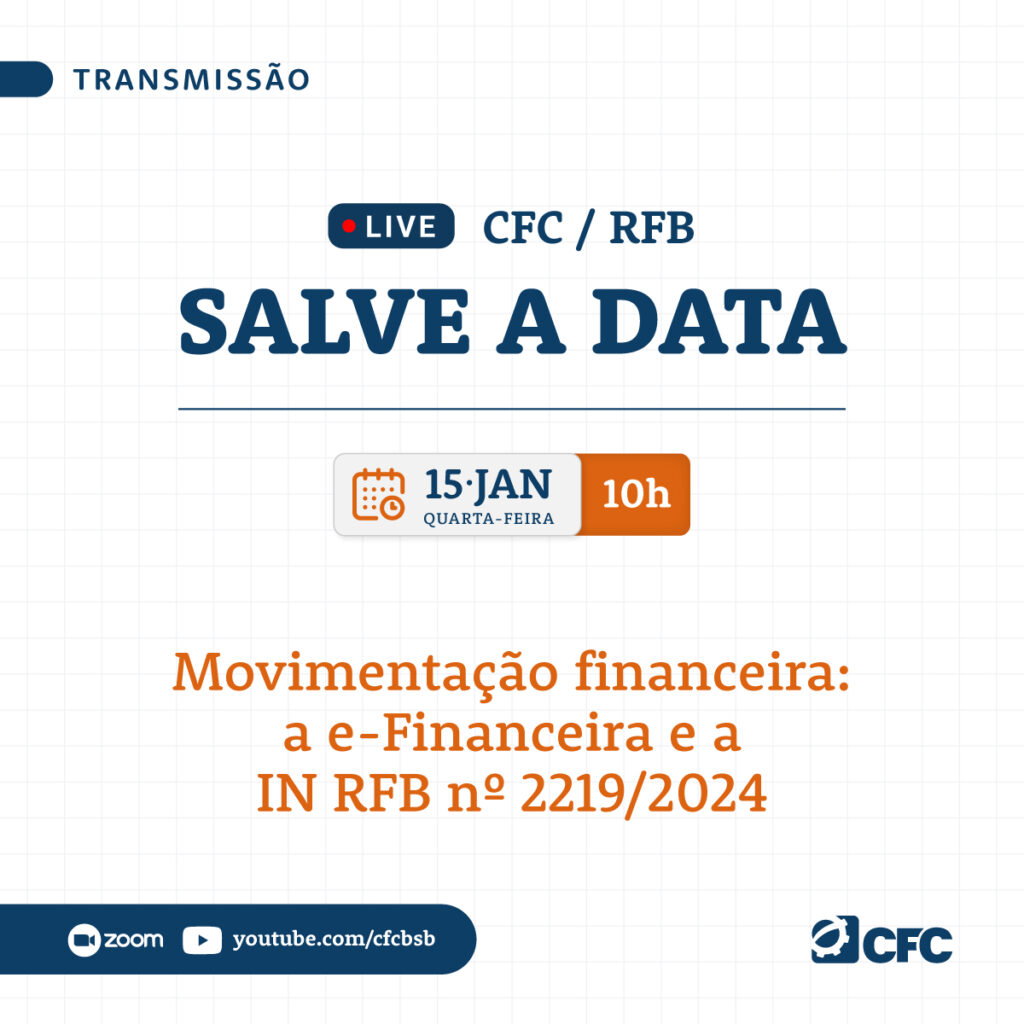 TRANSMISSÃO

LIVE CFC / RFB

SALVE A DATA

15·JAN
QUARTA-FEIRA
10h

Movimentação financeira: a e-Financeira e a IN RFB nº 2219/2024

zoom youtube.com/cfcbsb

CFC